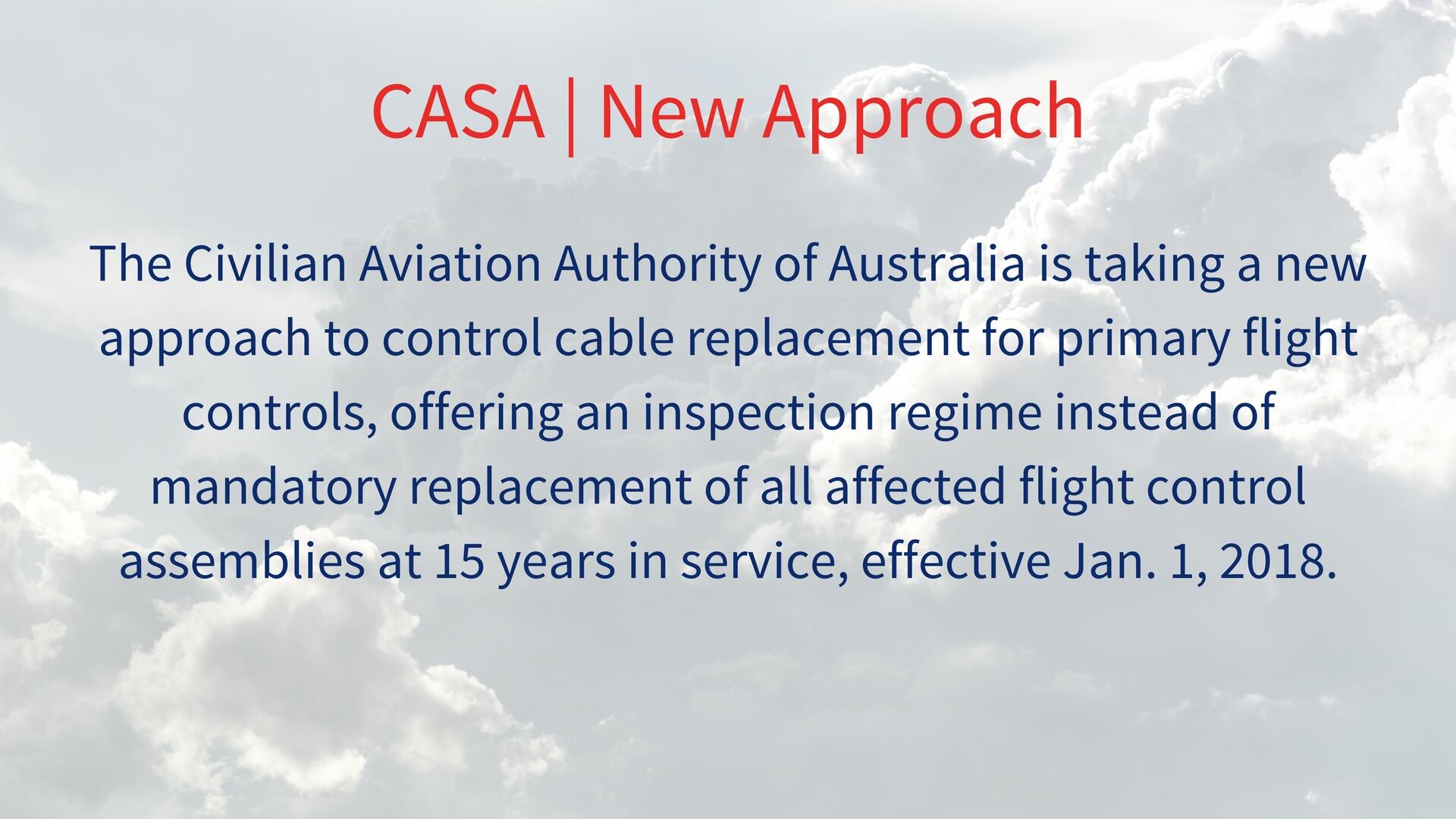 CASA | New Approach

The Civilian Aviation Authority of Australia is taking a new approach to control cable replacement for primary flight controls, offering an inspection regime instead of mandatory replacement of all affected flight control assemblies at 15 years in service, effective Jan. 1, 2018.